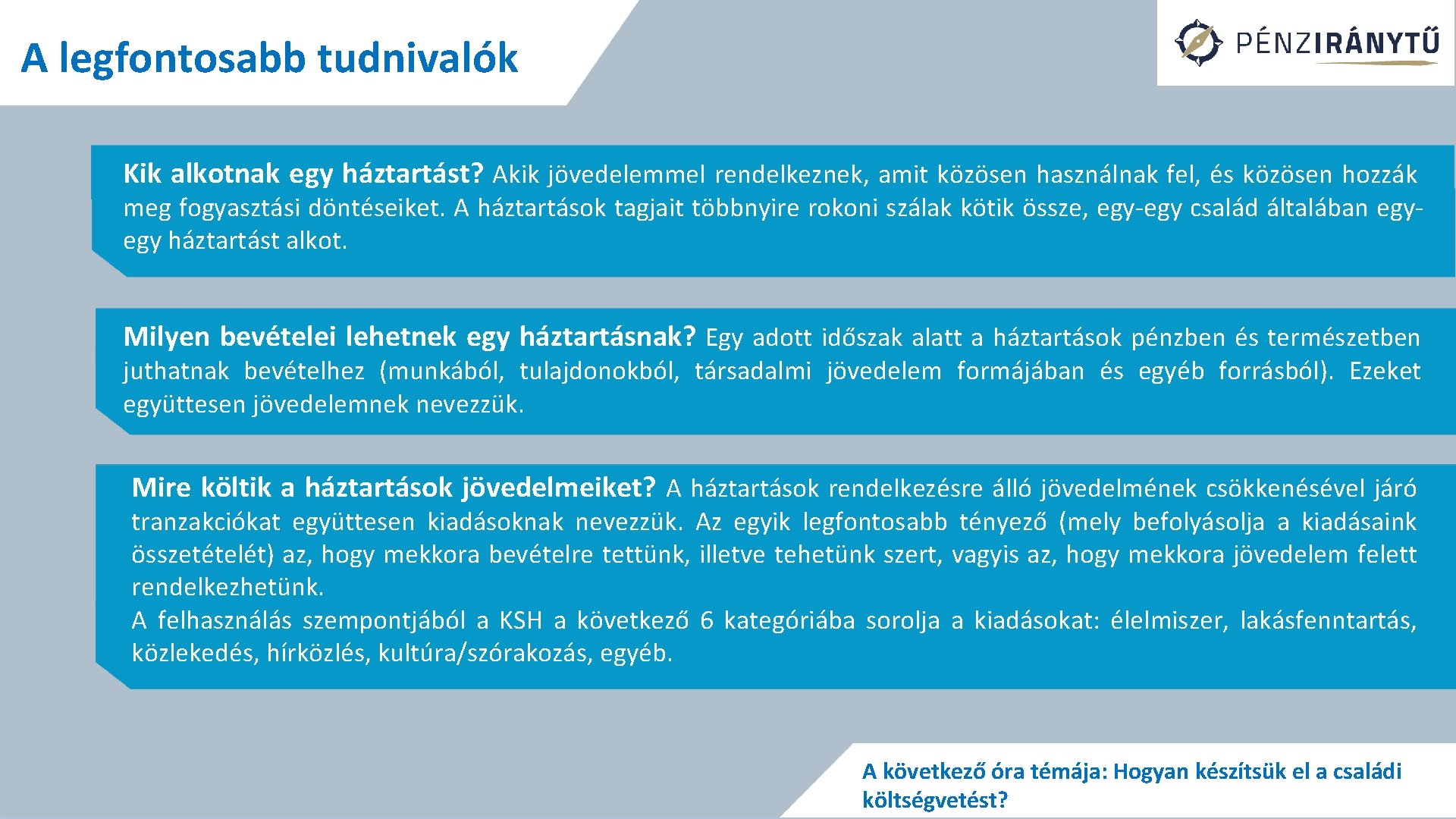 A legfontosabb tudnivalók

PÉNZIRÁNYTŰ

Kik alkotnak egy háztartást? Akik jövedelemmel rendelkeznek, amit közösen használnak fel, és közösen hozzák meg fogyasztási döntéseiket. A háztartások tagjait többnyire rokoni szálak kötik össze, egy-egy család általában egy-egy háztartást alkot.

Milyen bevételei lehetnek egy háztartásnak? Egy adott időszak alatt a háztartások pénzben és természetben juthatnak bevételhez (munkából, tulajdonokból, társadalmi jövedelem formájában és egyéb forrásból). Ezeket együttesen jövedelemnek nevezzük.

Mire költik a háztartások jövedelmeiket? A háztartások rendelkezésre álló jövedelmének csökkenésével járó tranzakciókat együttesen kiadásoknak nevezzük. Az egyik legfontosabb tényező (mely befolyásolja a kiadásaink összetételét) az, hogy mekkora bevételre tettünk, illetve tehetünk szert, vagyis az, hogy mekkora jövedelem felett rendelkezhetünk.
A felhasználás szempontjából a KSH a következő 6 kategóriába sorolja a kiadásokat: élelmiszer, lakásfenntartás, közlekedés, hírközlés, kultúra/szórakozás, egyéb.

A következő óra témája: Hogyan készítsük el a családi költségvetést?